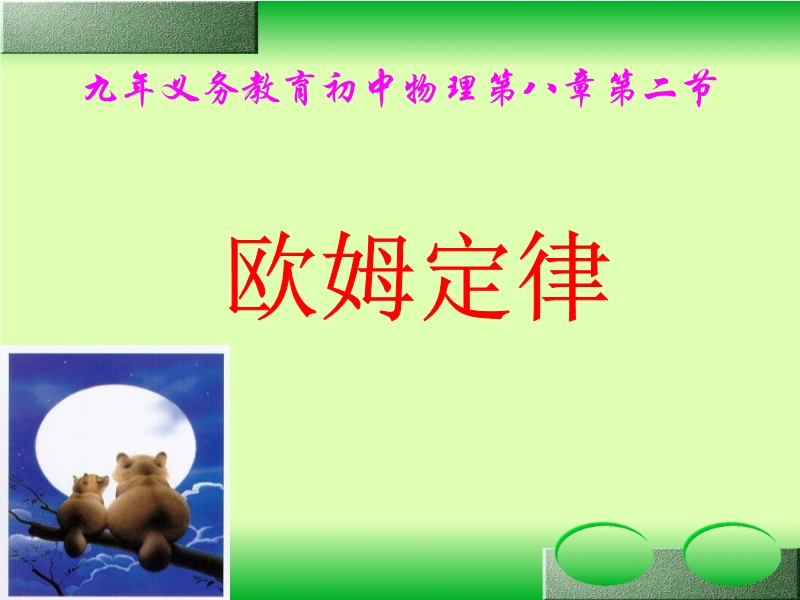 九年义务教育初中物理第八章第二节

欧姆定律